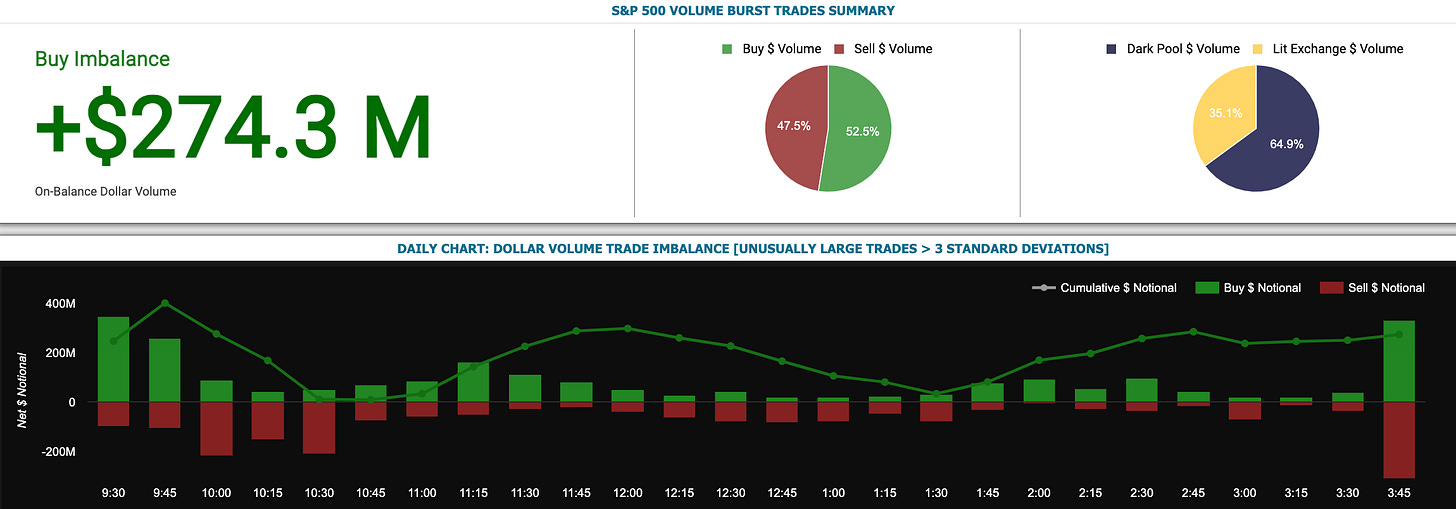 S&P 500 VOLUME BURST TRADES SUMMARY

Buy Imbalance

+$274.3 M

On-Balance Dollar Volume

Buy $ Volume Sell $ Volume

47.5%

52.5%

Dark Pool $ Volume Lit Exchange $ Volume

35.1%

64.9%

DAILY CHART: DOLLAR VOLUME TRADE IMBALANCE [UNUSUALLY LARGE TRADES > 3 STANDARD DEVIATIONS]

Cumulative $ Notional Buy $ Notional Sell $ Notional

Net $ Notional

400M

200M

0

-200M

9:30 9:45 10:00 10:15 10:30 10:45 11:00 11:15 11:30 11:45 12:00 12:15 12:30 12:45 1:00 1:15 1:30 1:45 2:00 2:15 2:30 2:45 3:00 3:15 3:30 3:45